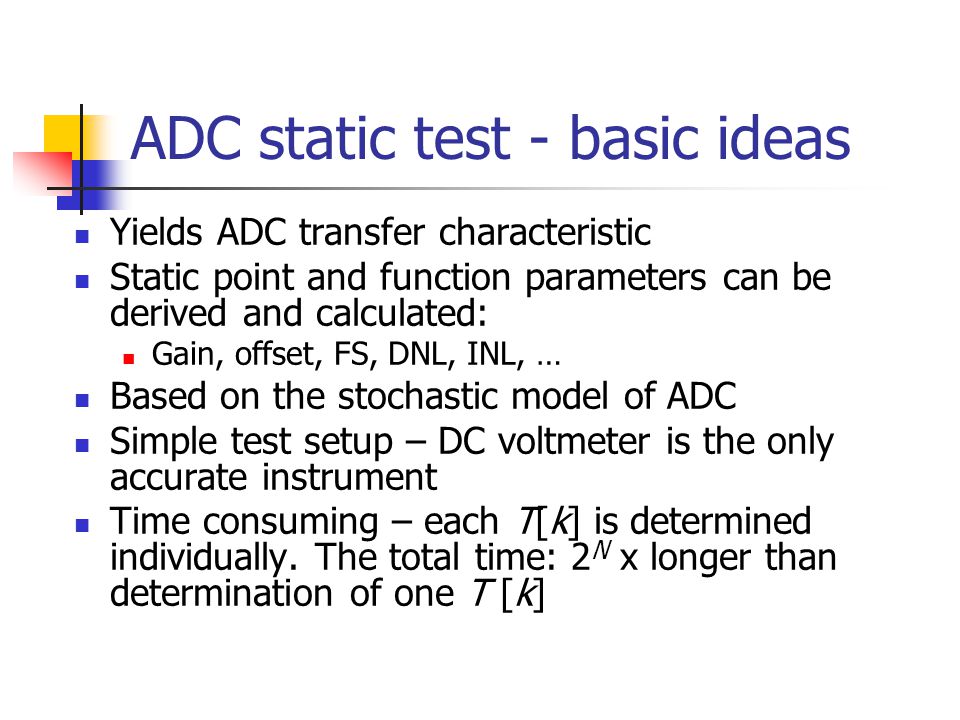 ADC static test - basic ideas

- Yields ADC transfer characteristic
- Static point and function parameters can be derived and calculated:
  - Gain, offset, FS, DNL, INL, …
- Based on the stochastic model of ADC
- Simple test setup – DC voltmeter is the only accurate instrument
- Time consuming – each $T[k]$ is determined individually. The total time: $2^N$ x longer than determination of one $T[k]$